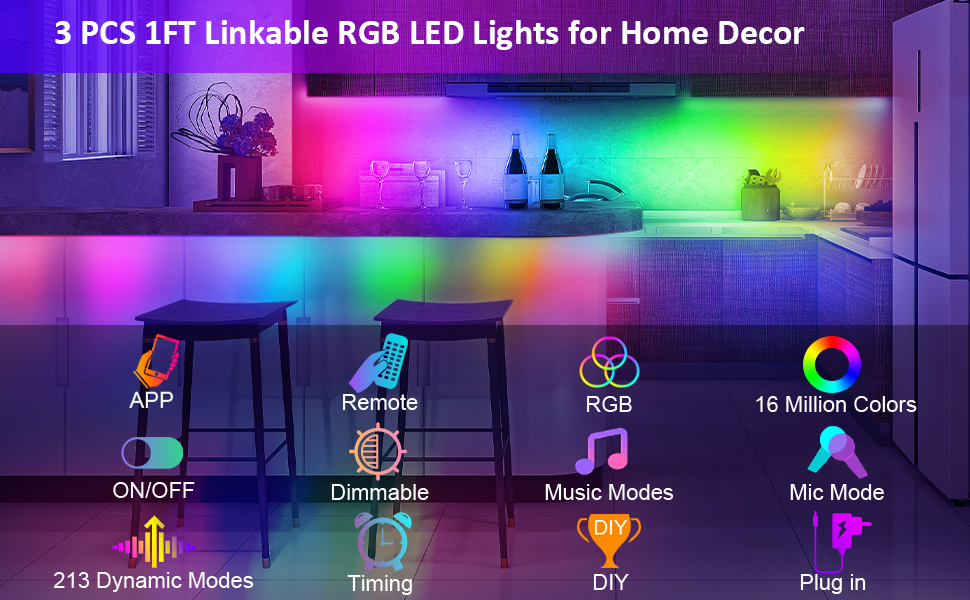 3 PCS 1FT Linkable RGB LED Lights for Home Decor

APP

Remote

RGB

16 Million Colors

ON/OFF

Dimmable

Music Modes

Mic Mode

213 Dynamic Modes

Timing

DIY

DIY

Plug in